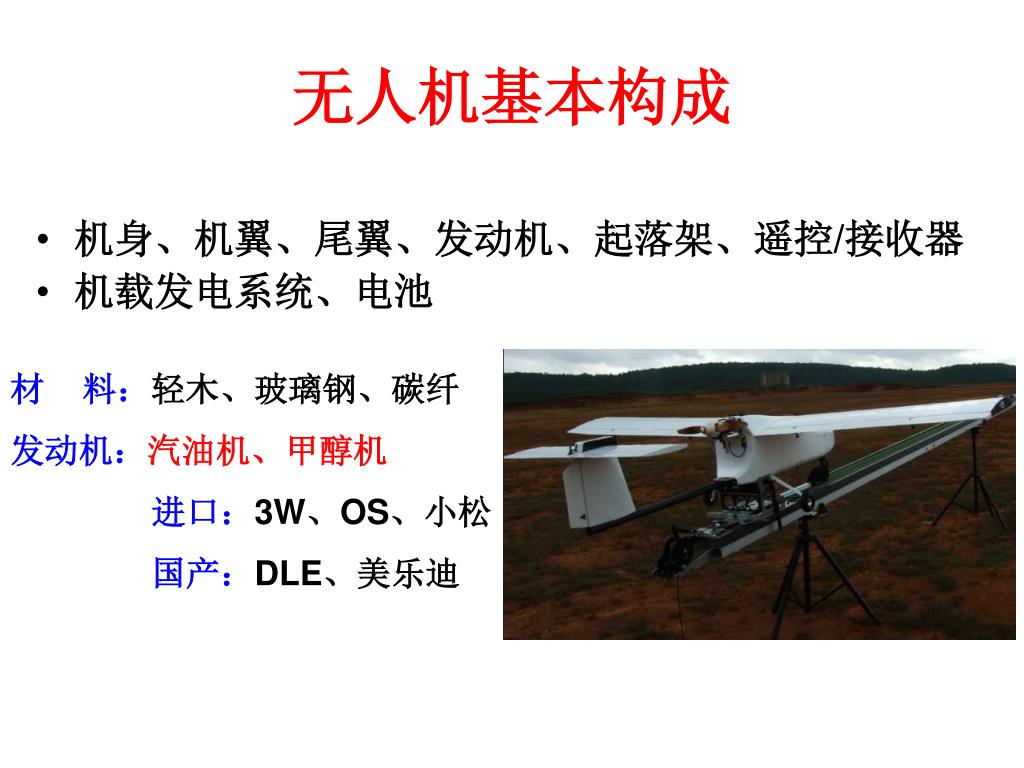 无人机基本构成

• 机身、机翼、尾翼、发动机、起落架、遥控/接收器
• 机载发电系统、电池

材　料：轻木、玻璃钢、碳纤

发动机：汽油机、甲醇机

进口：3W、OS、小松

国产：DLE、美乐迪